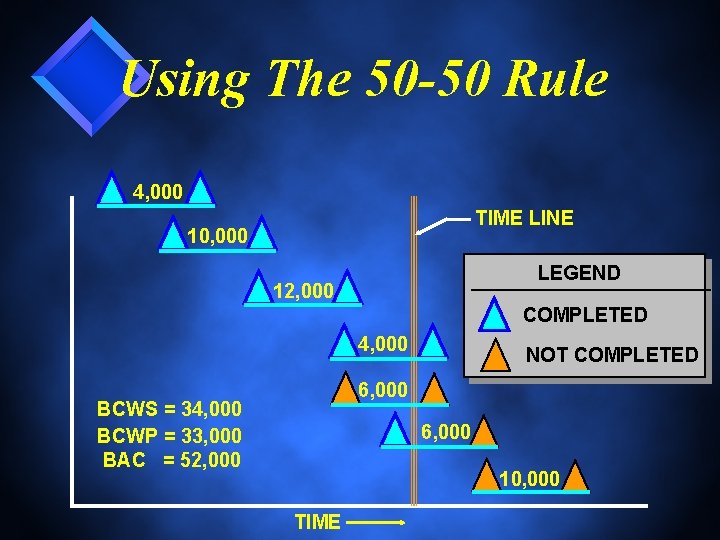 Using The 50-50 Rule

4,000

10,000

12,000

4,000

6,000

6,000

10,000

TIME LINE

LEGEND

COMPLETED

NOT COMPLETED

BCWS = 34,000
BCWP = 33,000
BAC = 52,000

TIME